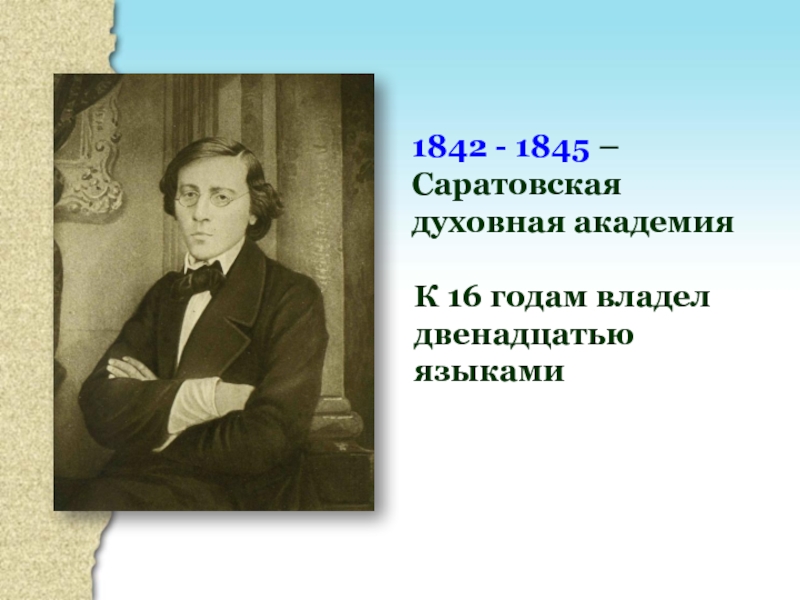 1842 - 1845 – Саратовская духовная академия

К 16 годам владел двенадцатью языками